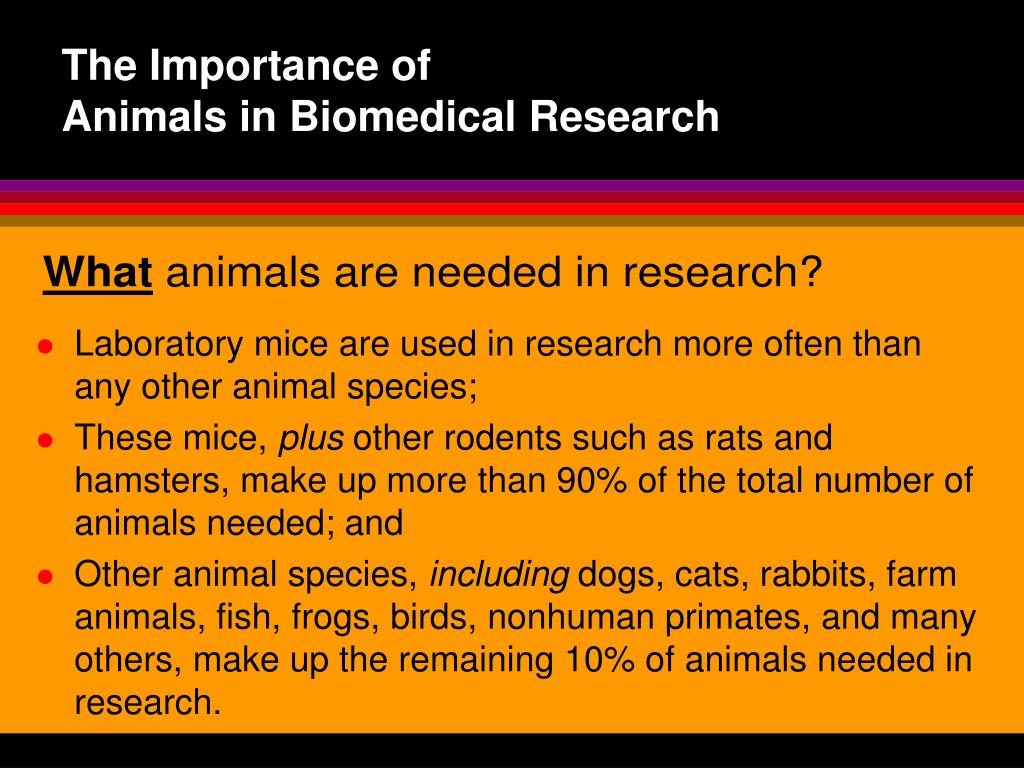 The Importance of
Animals in Biomedical Research

What animals are needed in research?

- Laboratory mice are used in research more often than any other animal species;
- These mice, plus other rodents such as rats and hamsters, make up more than 90% of the total number of animals needed; and
- Other animal species, including dogs, cats, rabbits, farm animals, fish, frogs, birds, nonhuman primates, and many others, make up the remaining 10% of animals needed in research.